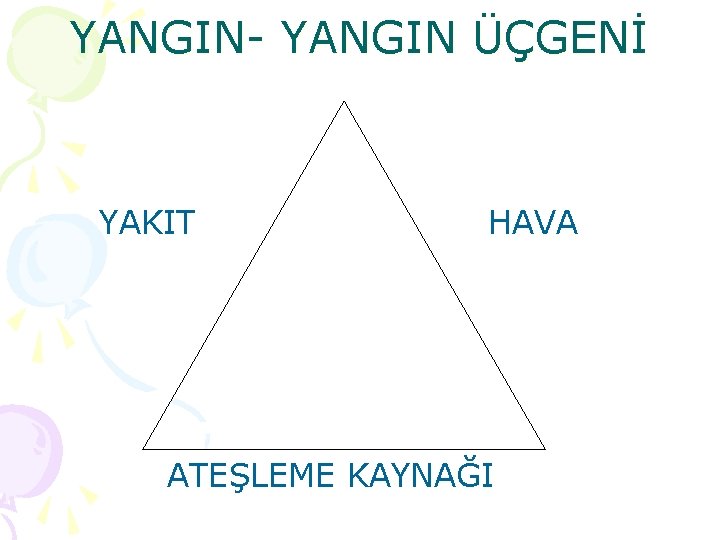 YANGIN- YANGIN ÜÇGENİ

YAKIT

HAVA

ATEŞLEME KAYNAĞI